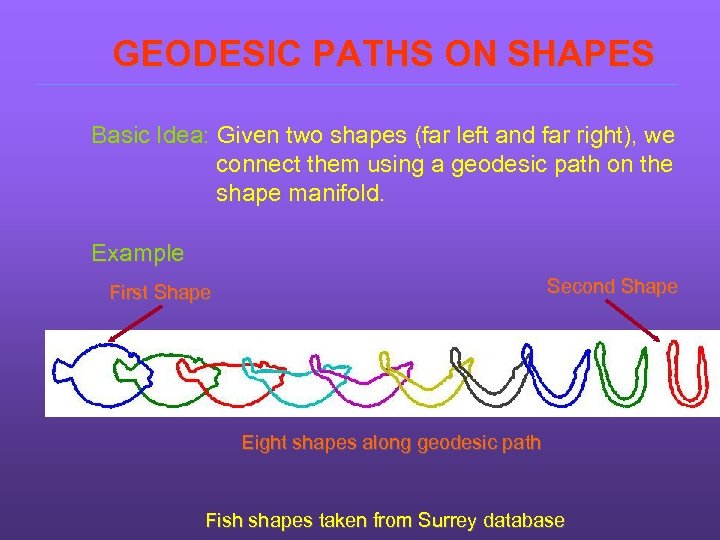 GEODESIC PATHS ON SHAPES

Basic Idea: Given two shapes (far left and far right), we connect them using a geodesic path on the shape manifold.

Example

First Shape

Second Shape

Eight shapes along geodesic path

Fish shapes taken from Surrey database